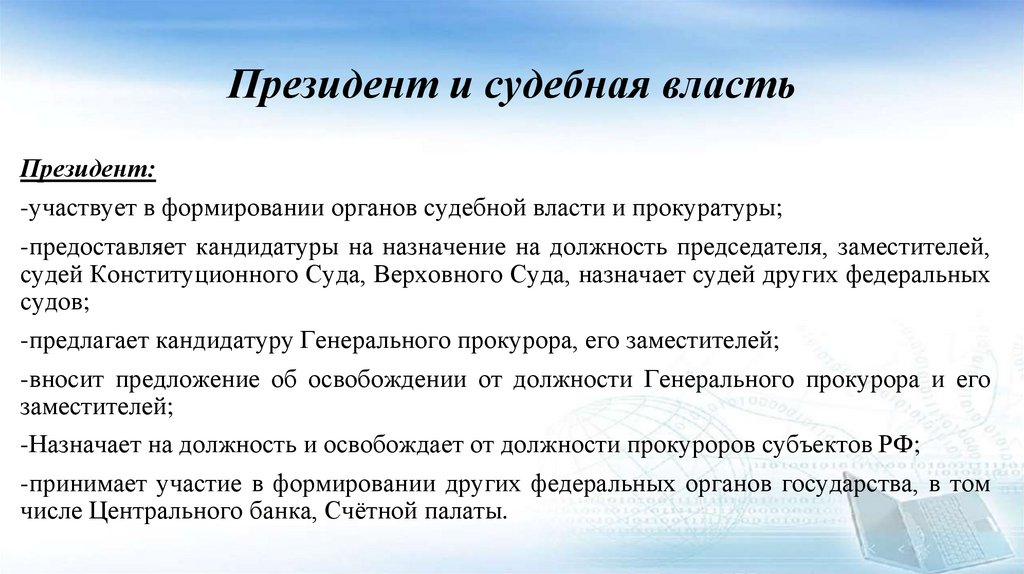 Президент и судебная власть

Президент:

-участвует в формировании органов судебной власти и прокуратуры;

-предоставляет кандидатуры на назначение на должность председателя, заместителей, судей Конституционного Суда, Верховного Суда, назначает судей других федеральных судов;

-предлагает кандидатуру Генерального прокурора, его заместителей;

-вносит предложение об освобождении от должности Генерального прокурора и его заместителей;

-Назначает на должность и освобождает от должности прокуроров субъектов РФ;

-принимает участие в формировании других федеральных органов государства, в том числе Центрального банка, Счётной палаты.